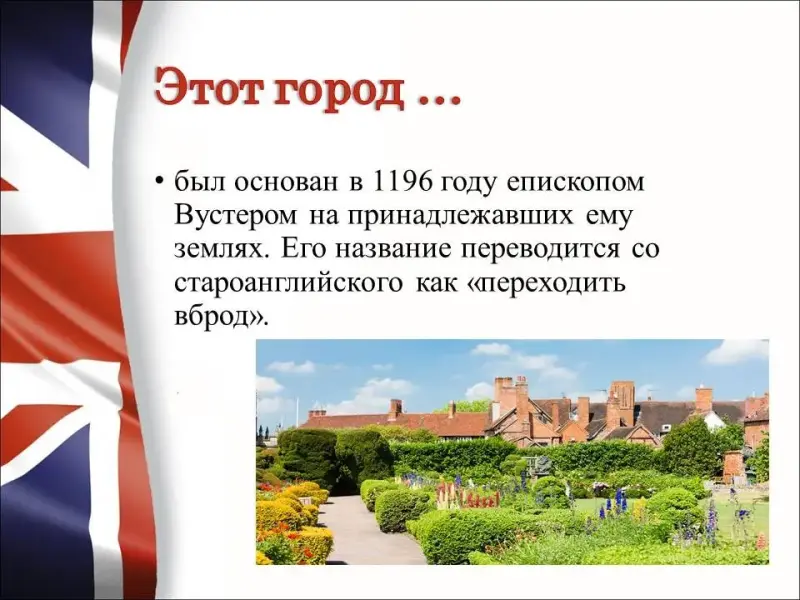 Этот город …

• был основан в 1196 году епископом Вустером на принадлежавших ему землях. Его название переводится со староанглийского как «переходить вброд».